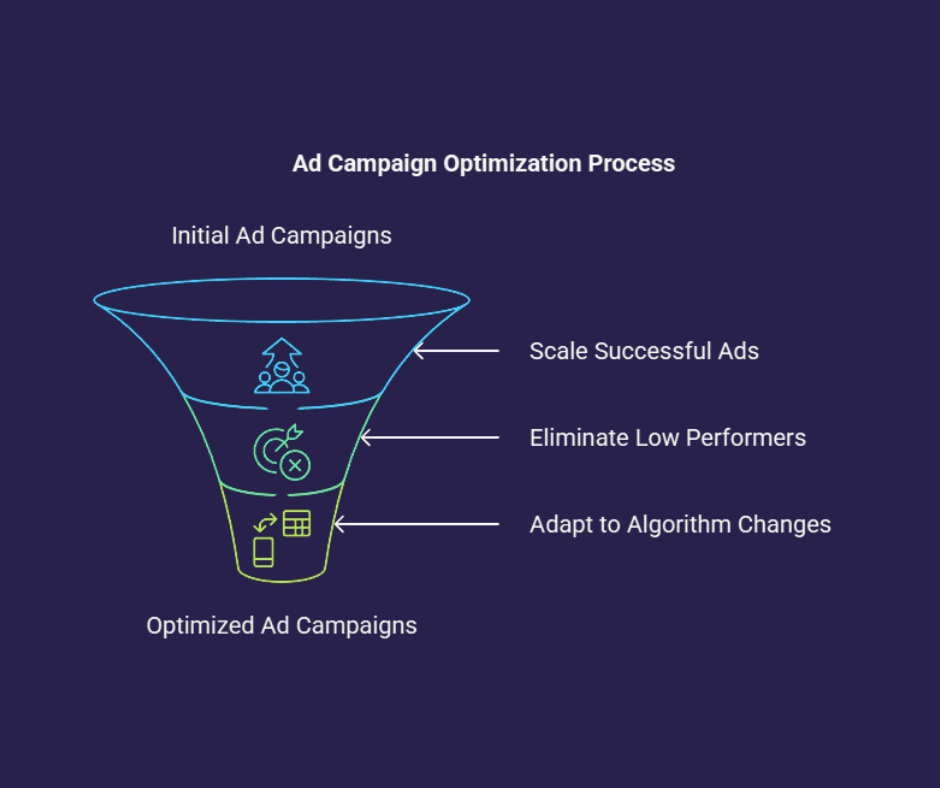 Ad Campaign Optimization Process

Initial Ad Campaigns

Scale Successful Ads

Eliminate Low Performers

Adapt to Algorithm Changes

Optimized Ad Campaigns